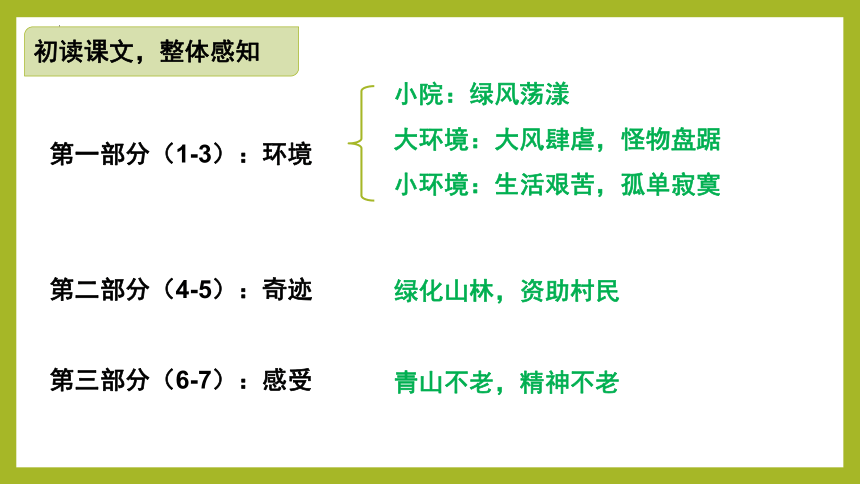 初读课文，整体感知

第一部分（1-3）：环境

小院：绿风荡漾
大环境：大风肆虐，怪物盘踞
小环境：生活艰苦，孤单寂寞

第二部分（4-5）：奇迹

绿化山林，资助村民

第三部分（6-7）：感受

青山不老，精神不老